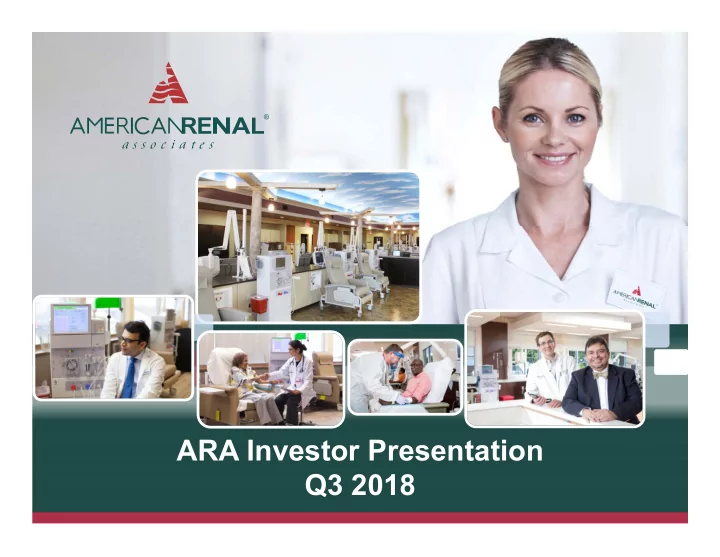 AMERICANRENAL®
associates

AMERICANRENAL

ARA Investor Presentation
Q3 2018